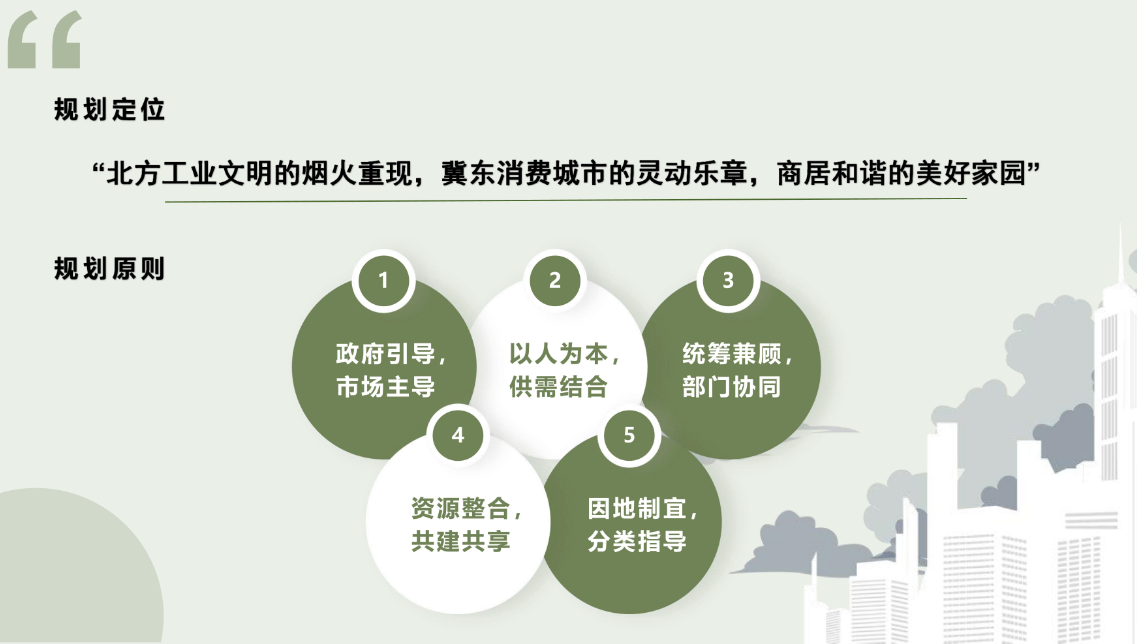 “

规划定位

“北方工业文明的烟火重现，冀东消费城市的灵动乐章，商居和谐的美好家园”

规划原则

1
政府引导，市场主导

2
以人为本，供需结合

3
统筹兼顾，部门协同

4
资源整合，共建共享

5
因地制宜，分类指导